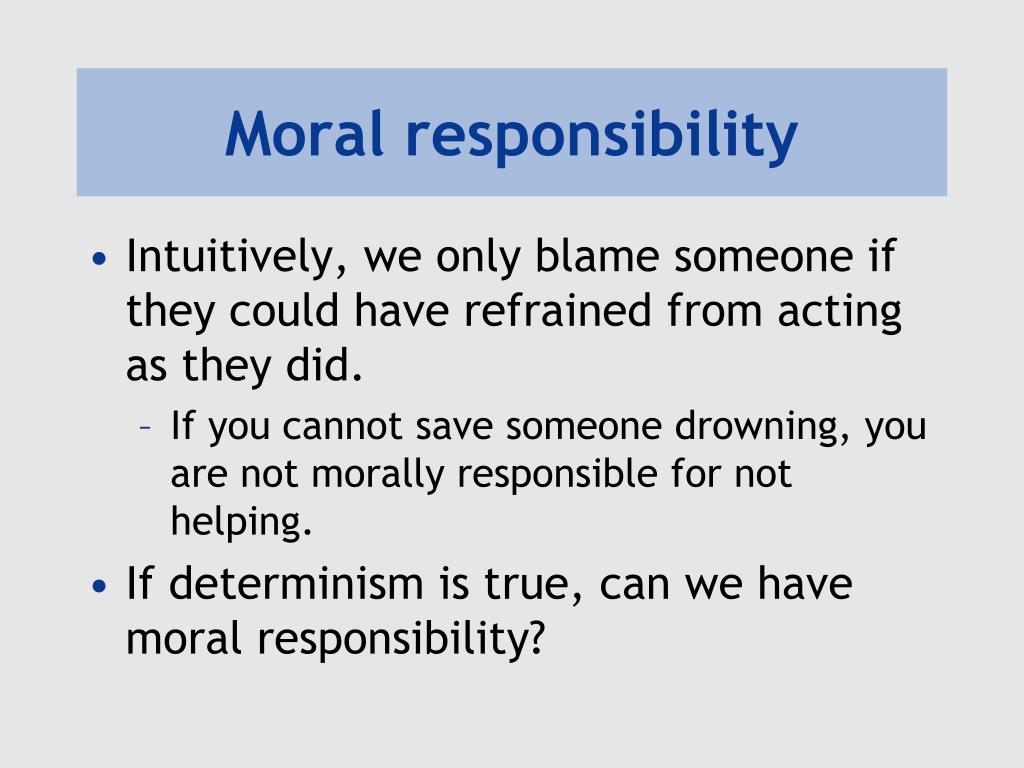 Moral responsibility

• Intuitively, we only blame someone if they could have refrained from acting as they did.
– If you cannot save someone drowning, you are not morally responsible for not helping.

• If determinism is true, can we have moral responsibility?